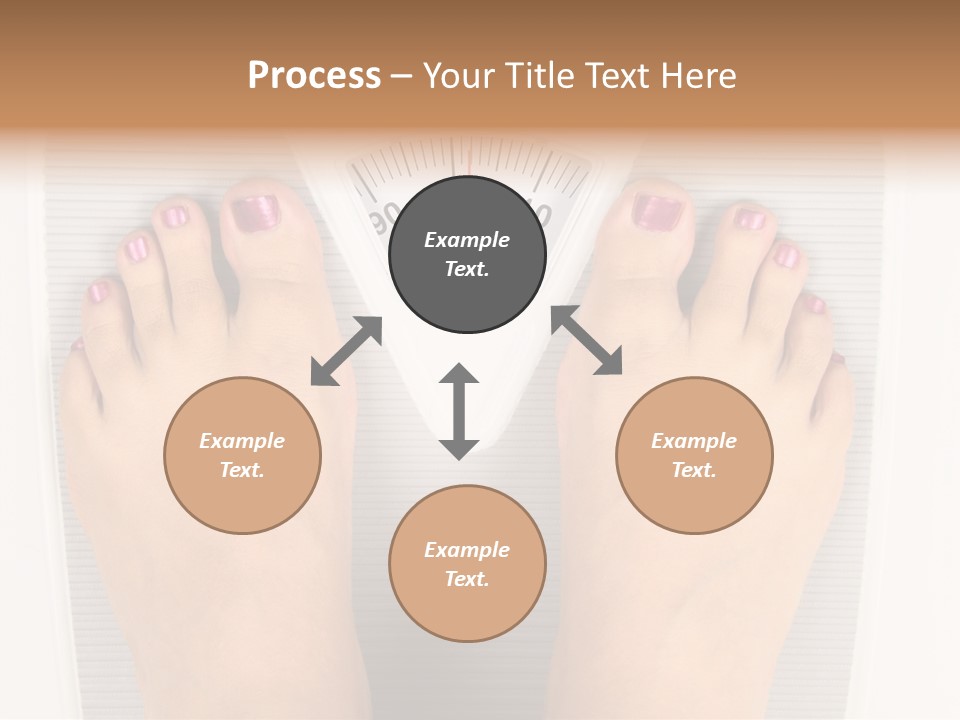 Process – Your Title Text Here

Example Text.

Example Text.

Example Text.

Example Text.